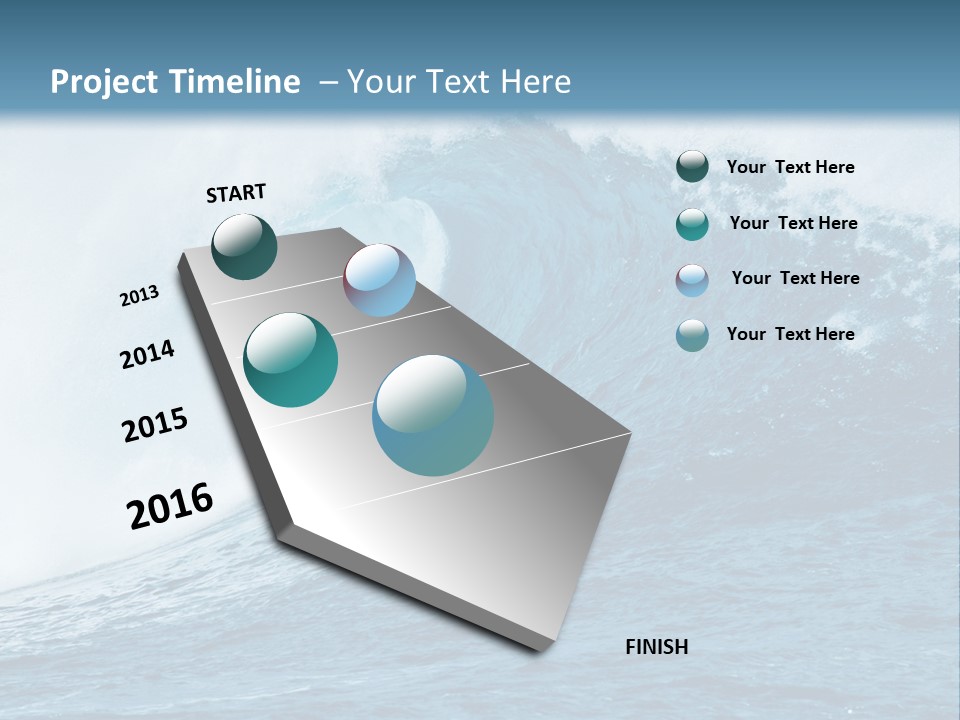 Project Timeline – Your Text Here

START

2013

2014

2015

2016

FINISH

Your Text Here

Your Text Here

Your Text Here

Your Text Here